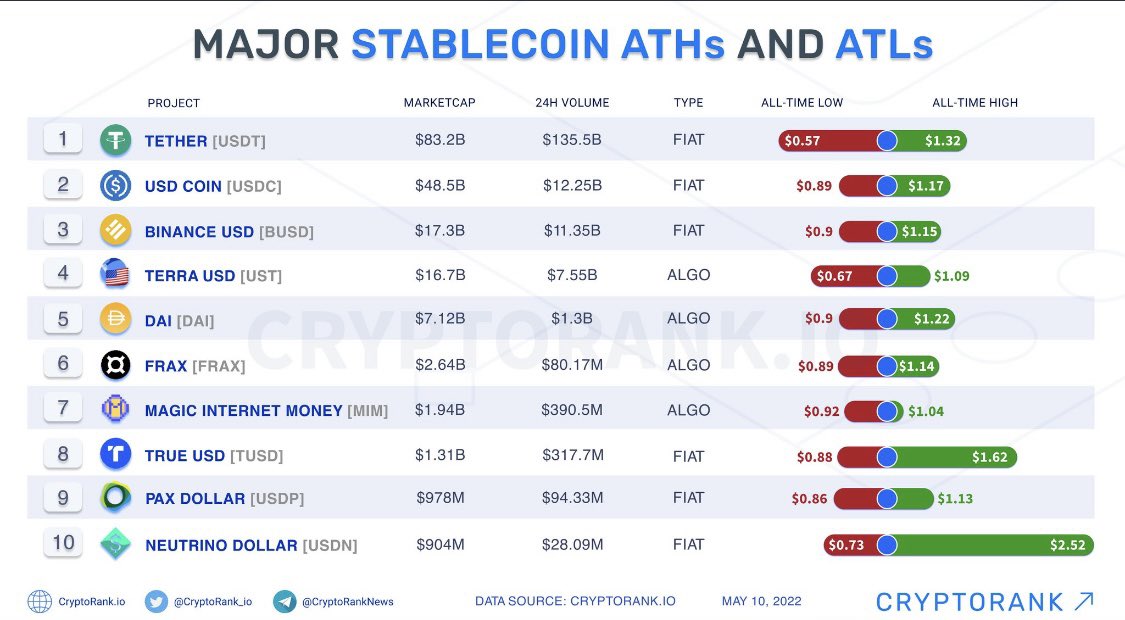 MAJOR STABLECOIN ATHs AND ATLs

| | PROJECT | MARKETCAP | 24H VOLUME | TYPE | ALL-TIME LOW | ALL-TIME HIGH |
|---|---|---|---|---|---|---|
| 1 | TETHER [USDT] | $83.2B | $135.5B | FIAT | $0.57 | $1.32 |
| 2 | USD COIN [USDC] | $48.5B | $12.25B | FIAT | $0.89 | $1.17 |
| 3 | BINANCE USD [BUSD] | $17.3B | $11.35B | FIAT | $0.9 | $1.15 |
| 4 | TERRA USD [UST] | $16.7B | $7.55B | ALGO | $0.67 | $1.09 |
| 5 | DAI [DAI] | $7.12B | $1.3B | ALGO | $0.9 | $1.22 |
| 6 | FRAX [FRAX] | $2.64B | $80.17M | ALGO | $0.89 | $1.14 |
| 7 | MAGIC INTERNET MONEY [MIM] | $1.94B | $390.5M | ALGO | $0.92 | $1.04 |
| 8 | TRUE USD [TUSD] | $1.31B | $317.7M | FIAT | $0.88 | $1.62 |
| 9 | PAX DOLLAR [USDP] | $978M | $94.33M | FIAT | $0.86 | $1.13 |
| 10 | NEUTRINO DOLLAR [USDN] | $904M | $28.09M | FIAT | $0.73 | $2.52 |

CRYPTORANK.IO

CryptoRank.io @CryptoRank_io @CryptoRankNews DATA SOURCE: CRYPTORANK.IO MAY 10, 2022 CRYPTORANK